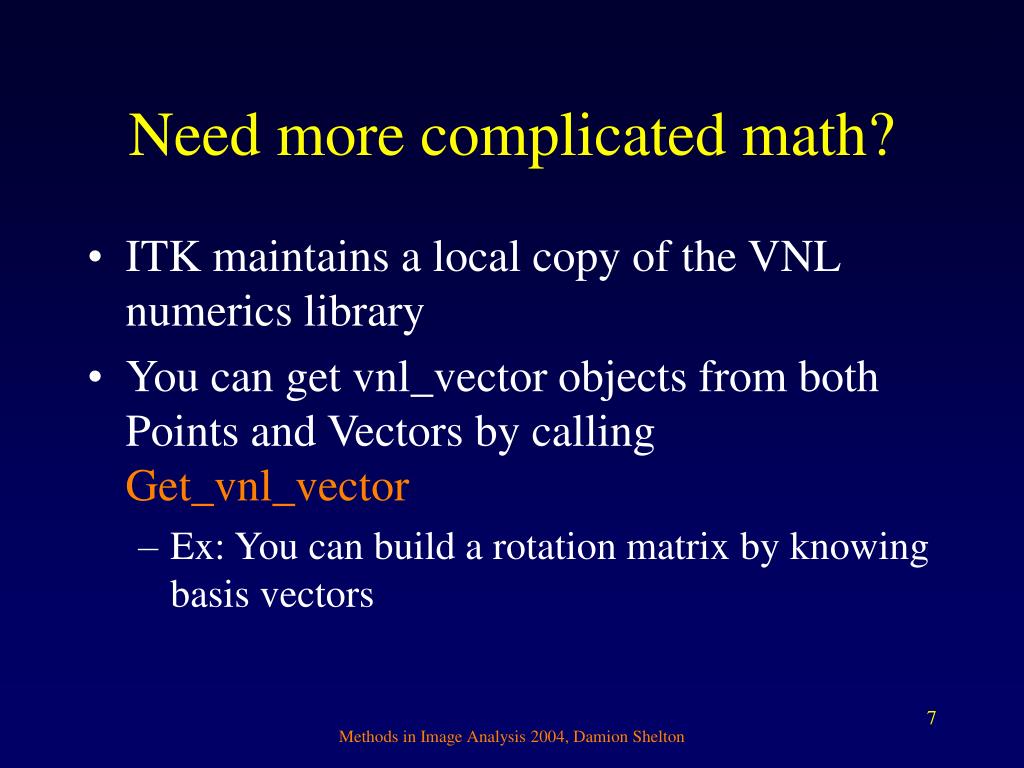 Need more complicated math?

• ITK maintains a local copy of the VNL numerics library

• You can get vnl_vector objects from both Points and Vectors by calling Get_vnl_vector

– Ex: You can build a rotation matrix by knowing basis vectors

7

Methods in Image Analysis 2004, Damion Shelton